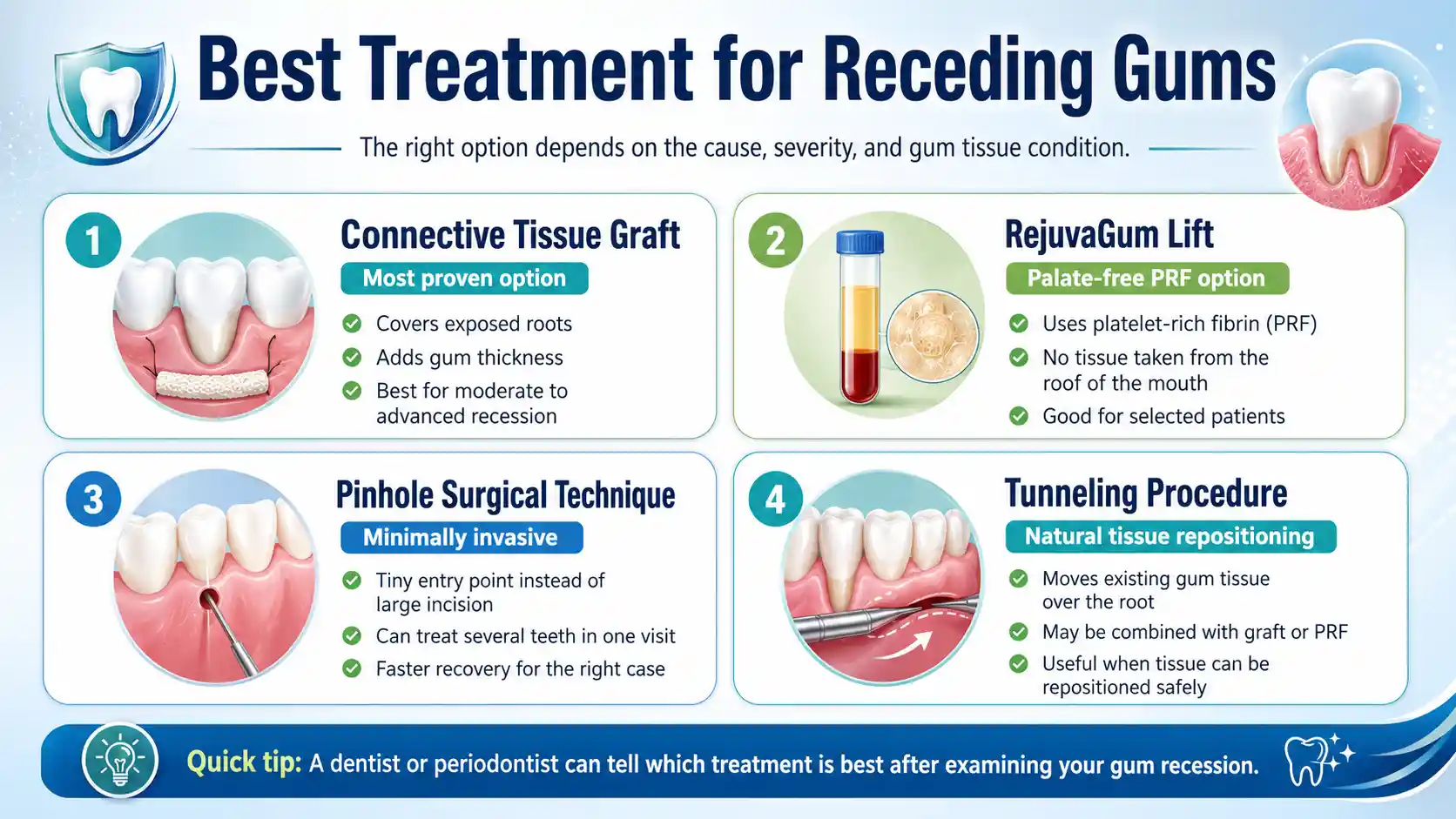 Best Treatment for Receding Gums

The right option depends on the cause, severity, and gum tissue condition.

1
Connective Tissue Graft
Most proven option
Covers exposed roots
Adds gum thickness
Best for moderate to advanced recession

2
RejuvaGum Lift
Palate-free PRF option
Uses platelet-rich fibrin (PRF)
No tissue taken from the roof of the mouth
Good for selected patients

3
Pinhole Surgical Technique
Minimally invasive
Tiny entry point instead of large incision
Can treat several teeth in one visit
Faster recovery for the right case

4
Tunneling Procedure
Natural tissue repositioning
Moves existing gum tissue over the root
May be combined with graft or PRF
Useful when tissue can be repositioned safely

Quick tip: A dentist or periodontist can tell which treatment is best after examining your gum recession.